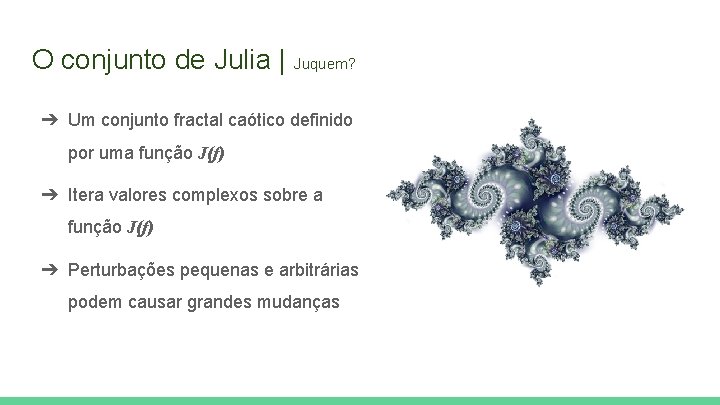 O conjunto de Julia | Juquem?

➔ Um conjunto fractal caótico definido por uma função $J(f)$

➔ Itera valores complexos sobre a função $J(f)$

➔ Perturbações pequenas e arbitrárias podem causar grandes mudanças